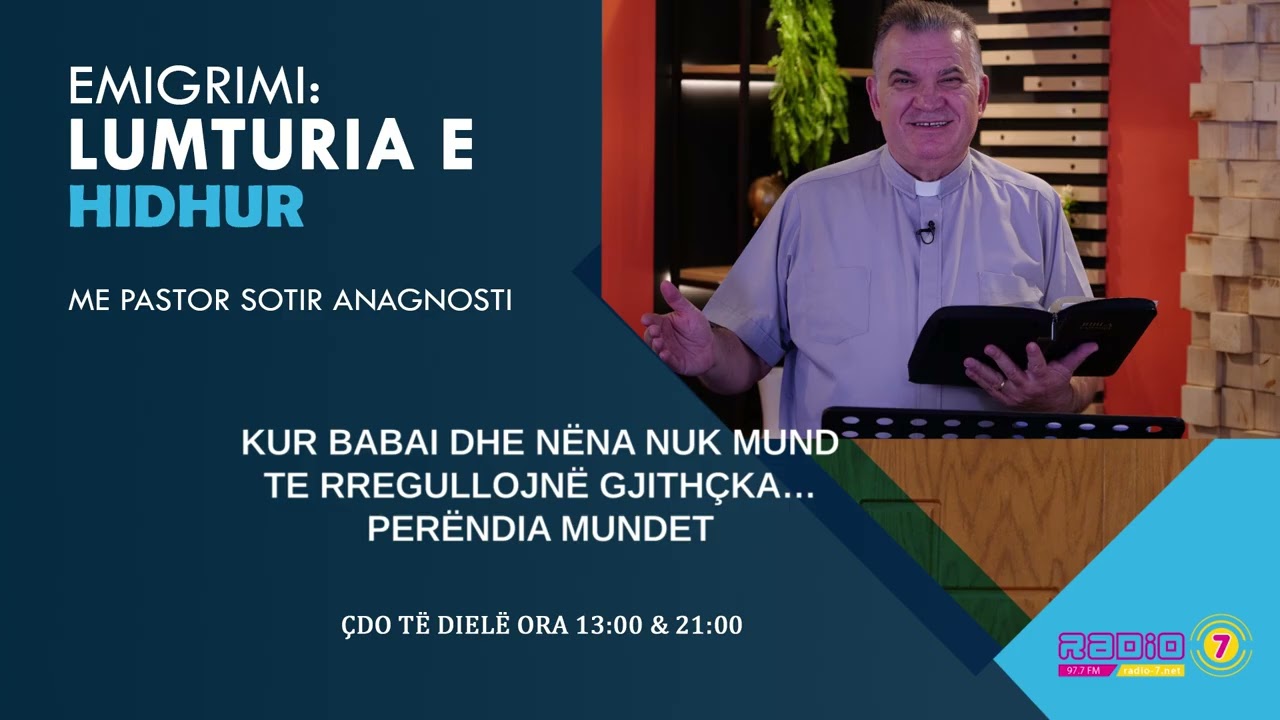 EMIGRIMI:
LUMTURIA E
HIDHUR

ME PASTOR SOTIR ANAGNOSTI

KUR BABAI DHE NËNA NUK MUND TE RREGULLOJNË GJITHÇKA… PERËNDIA MUNDET

ÇDO TË DIELË ORA 13:00 & 21:00

RADIO 7
97.7 FM radio-7.net